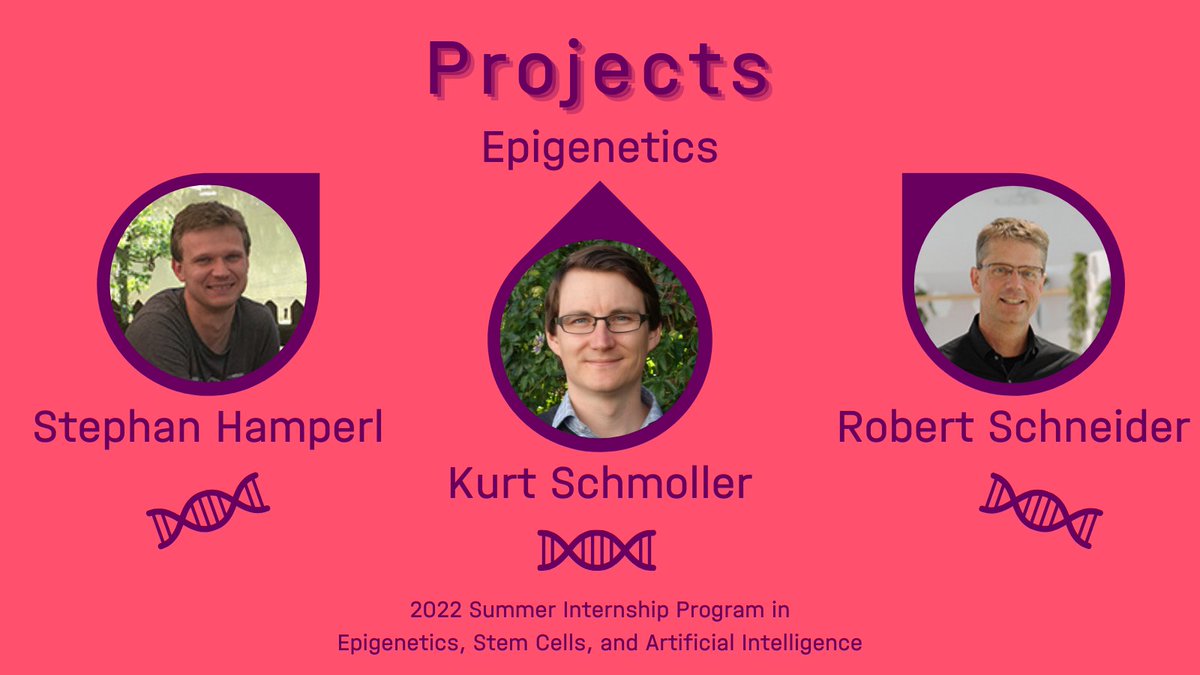 Projects

Epigenetics

Stephan Hamperl

Kurt Schmoller

Robert Schneider

2022 Summer Internship Program in Epigenetics, Stem Cells, and Artificial Intelligence